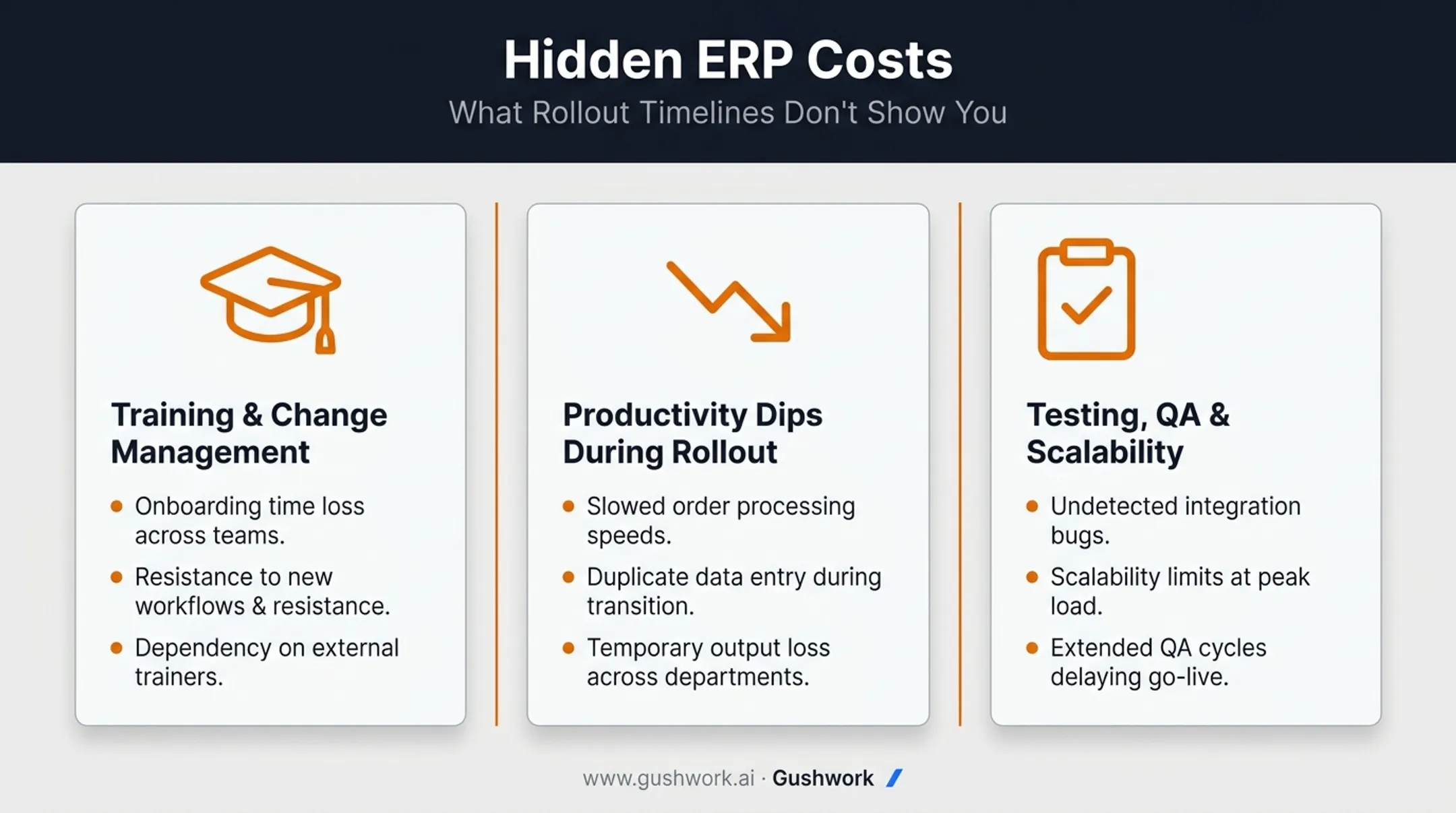 Hidden ERP Costs

What Rollout Timelines Don't Show You

Training & Change Management

- Onboarding time loss across teams.
- Resistance to new workflows & resistance.
- Dependency on external trainers.

Productivity Dips During Rollout

- Slowed order processing speeds.
- Duplicate data entry during transition.
- Temporary output loss across departments.

Testing, QA & Scalability

- Undetected integration bugs.
- Scalability limits at peak load.
- Extended QA cycles delaying go-live.

www.gushwork.ai · Gushwork